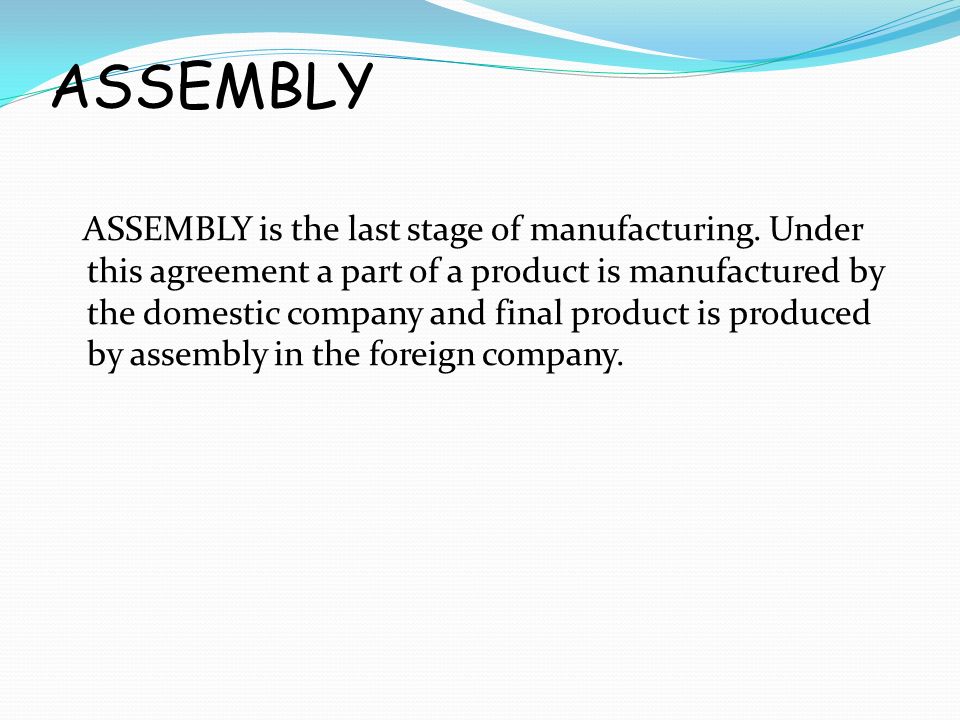 ASSEMBLY

ASSEMBLY is the last stage of manufacturing. Under this agreement a part of a product is manufactured by the domestic company and final product is produced by assembly in the foreign company.